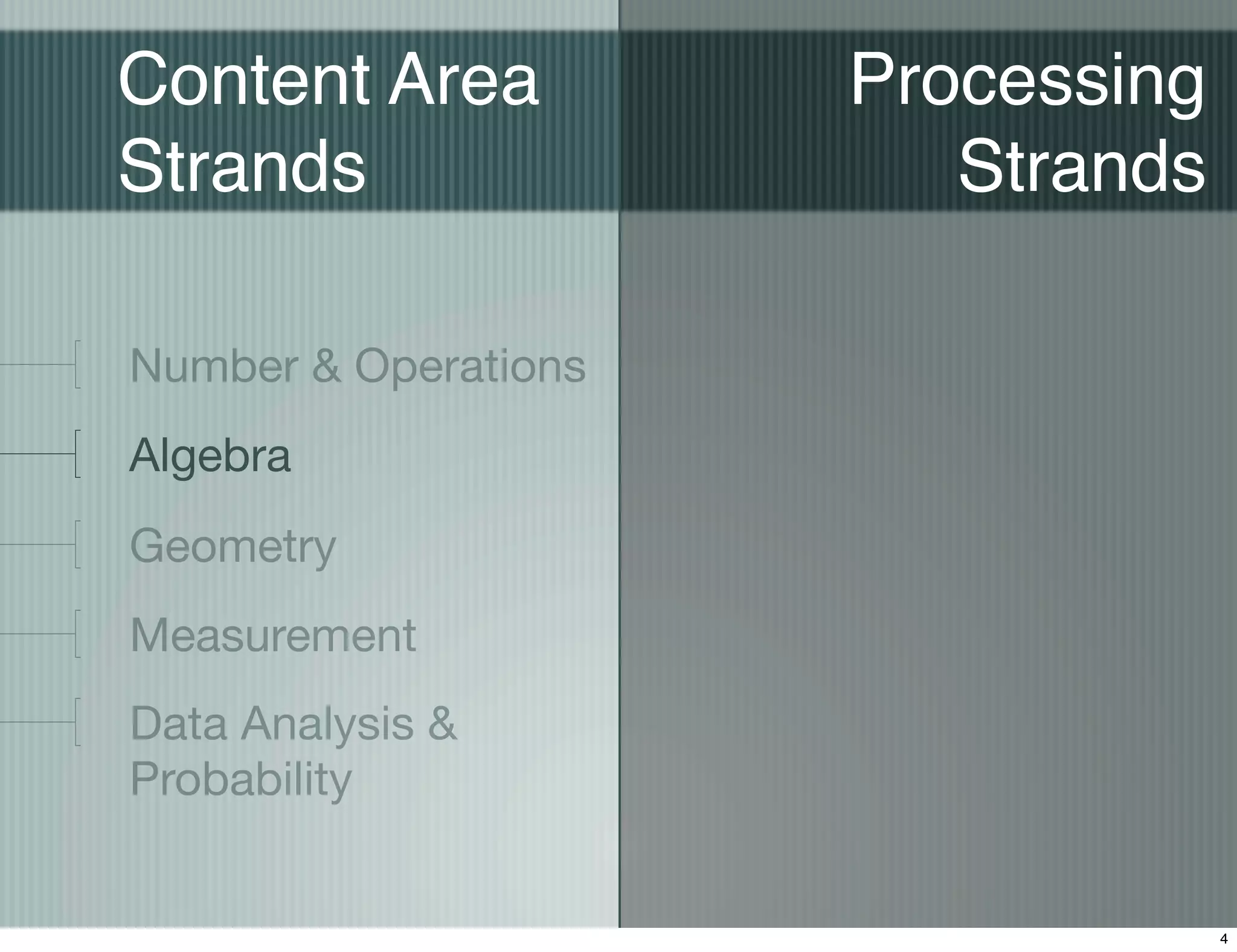 Content Area Strands

Number & Operations

Algebra

Geometry

Measurement

Data Analysis & Probability

Processing Strands

4